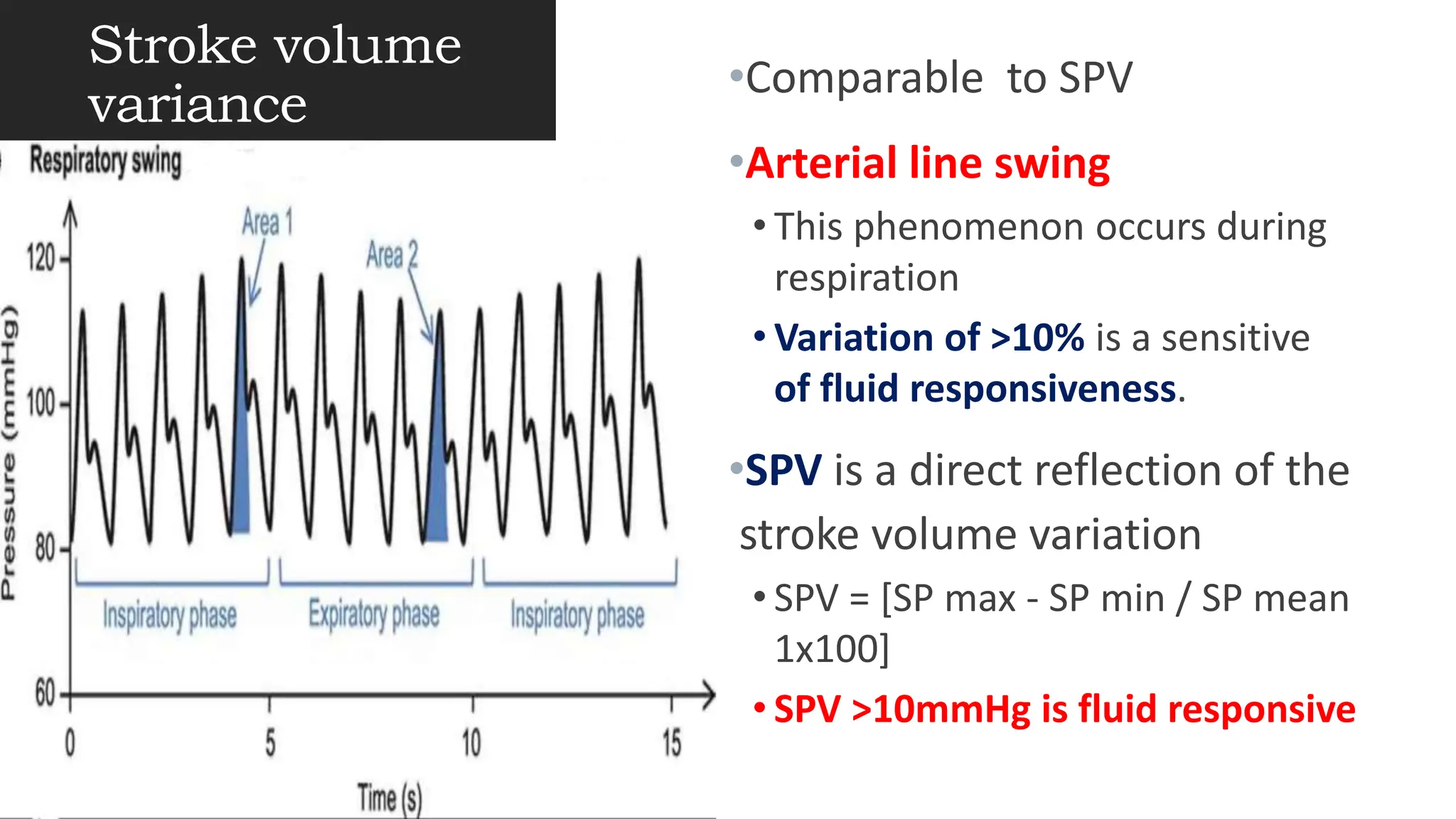 Stroke volume variance

Respiratory swing

Area 1

Area 2

Pressure (mmHg)

120

100

80

60

Inspiratory phase

Expiratory phase

Inspiratory phase

0

5

10

15

Time (s)

•Comparable to SPV

•Arterial line swing

• This phenomenon occurs during respiration

• Variation of >10% is a sensitive of fluid responsiveness.

•SPV is a direct reflection of the stroke volume variation

• SPV = [SP max - SP min / SP mean 1x100]

• SPV >10mmHg is fluid responsive